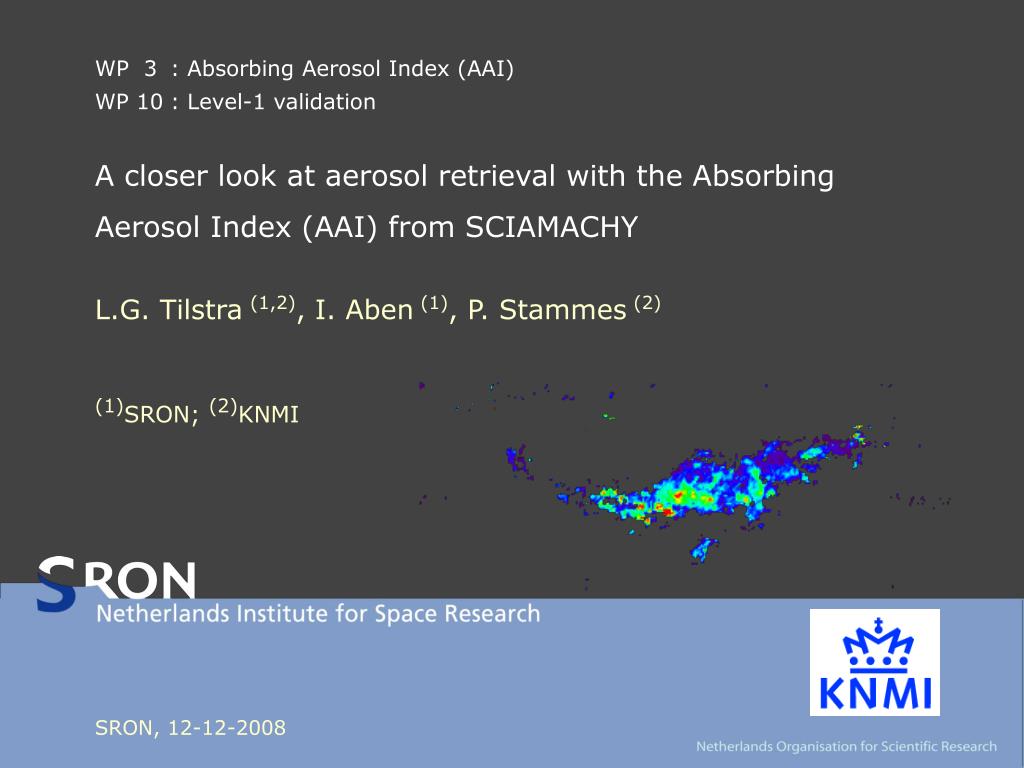 WP 3 : Absorbing Aerosol Index (AAI)
WP 10 : Level-1 validation

A closer look at aerosol retrieval with the Absorbing Aerosol Index (AAI) from SCIAMACHY

L.G. Tilstra $^{(1,2)}$, I. Aben $^{(1)}$, P. Stammes $^{(2)}$

$^{(1)}$SRON; $^{(2)}$KNMI

SRON
Netherlands Institute for Space Research

KNMI

SRON, 12-12-2008

Netherlands Organisation for Scientific Research